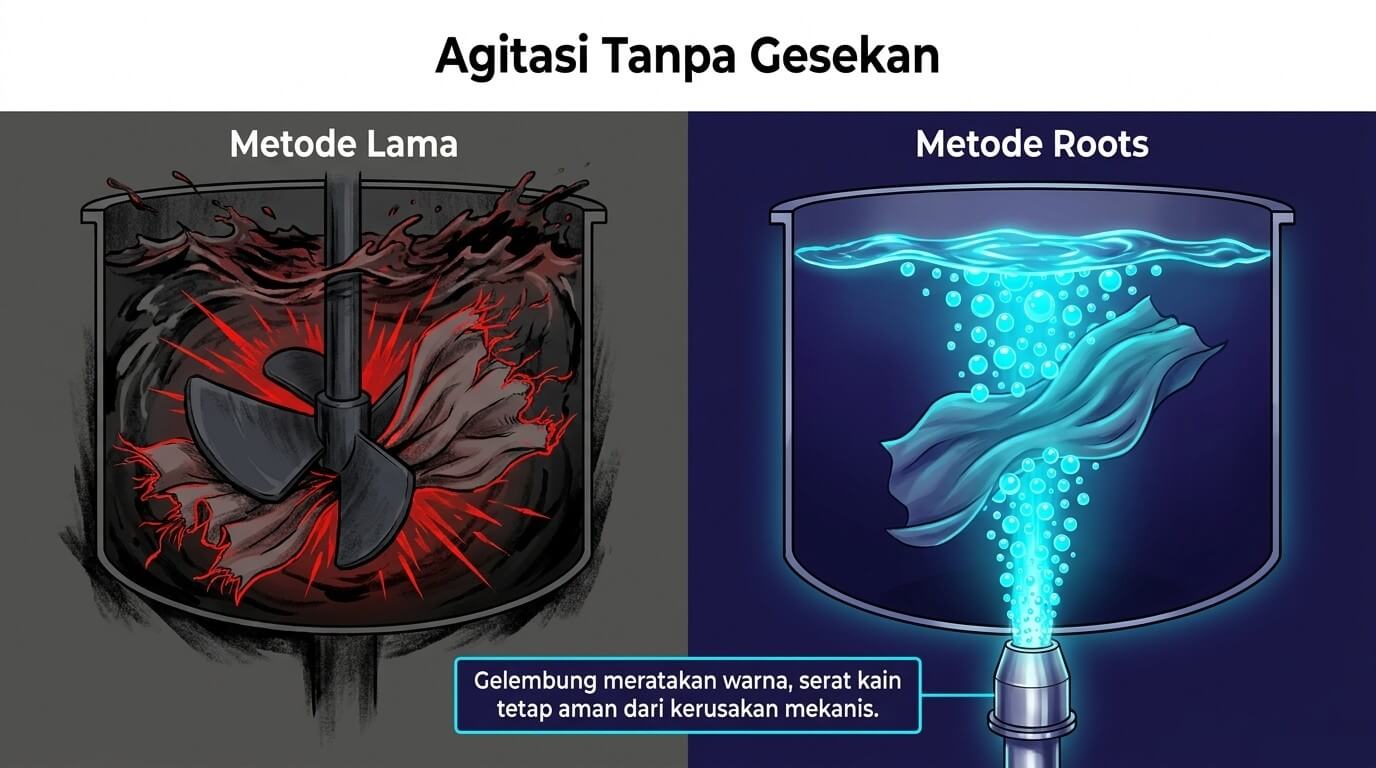 Agitasi Tanpa Gesekan

Metode Lama

Metode Roots

Gelembung meratakan warna, serat kain tetap aman dari kerusakan mekanis.